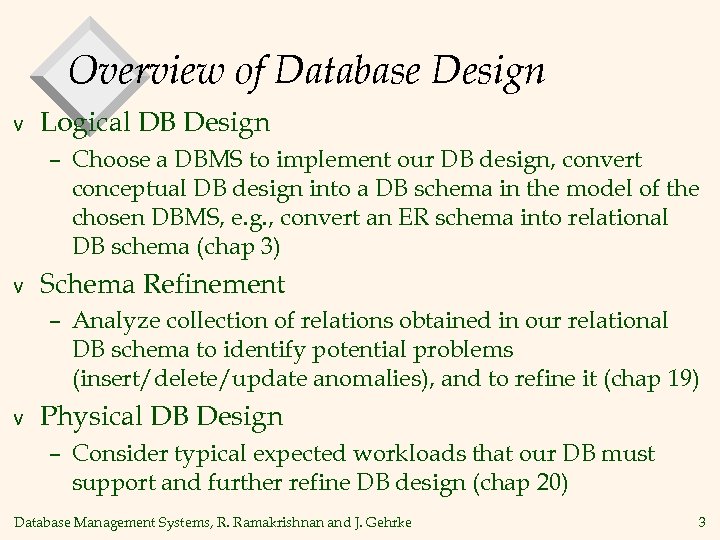 Overview of Database Design

v Logical DB Design

– Choose a DBMS to implement our DB design, convert conceptual DB design into a DB schema in the model of the chosen DBMS, e.g., convert an ER schema into relational DB schema (chap 3)

v Schema Refinement

– Analyze collection of relations obtained in our relational DB schema to identify potential problems (insert/delete/update anomalies), and to refine it (chap 19)

v Physical DB Design

– Consider typical expected workloads that our DB must support and further refine DB design (chap 20)

Database Management Systems, R. Ramakrishnan and J. Gehrke

3